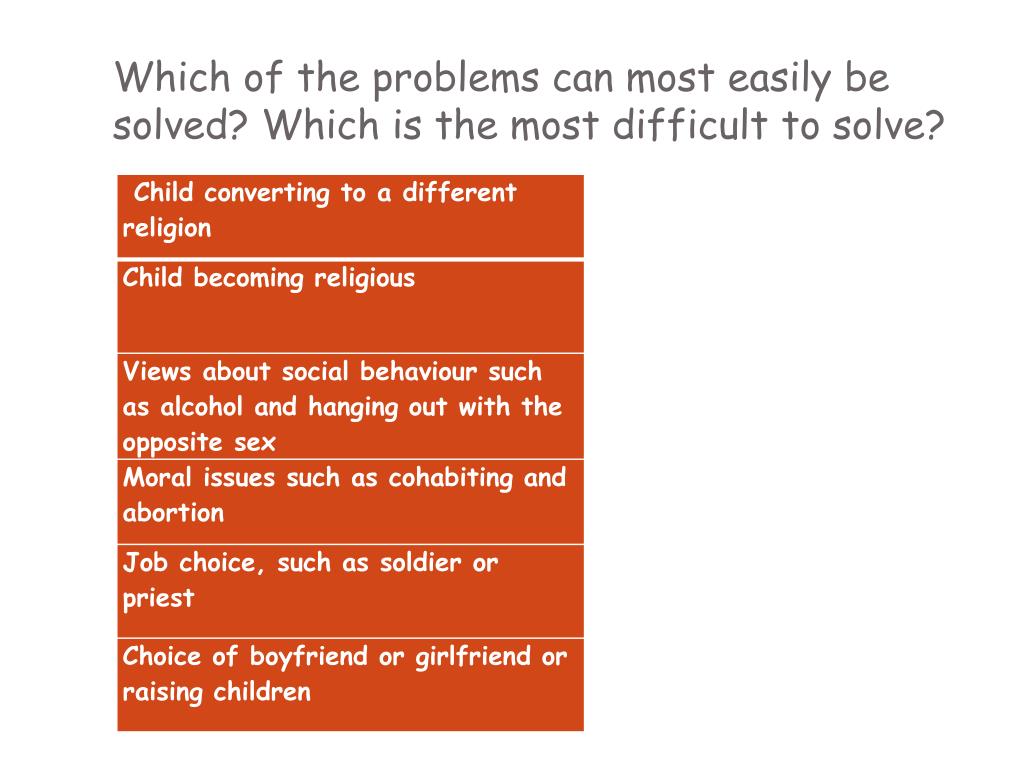 Which of the problems can most easily be solved? Which is the most difficult to solve?

| Child converting to a different religion |
|---|
| Child becoming religious |
| Views about social behaviour such as alcohol and hanging out with the opposite sex |
| Moral issues such as cohabiting and abortion |
| Job choice, such as soldier or priest |
| Choice of boyfriend or girlfriend or raising children |